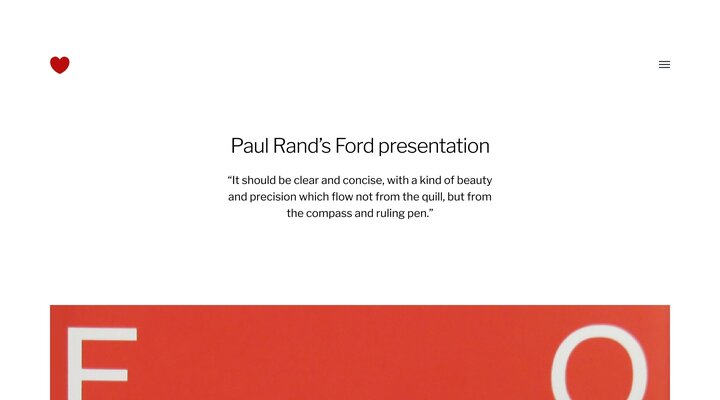 Paul Rand's Ford presentation

"It should be clear and concise, with a kind of beauty and precision which flow not from the quill, but from the compass and ruling pen."

F O